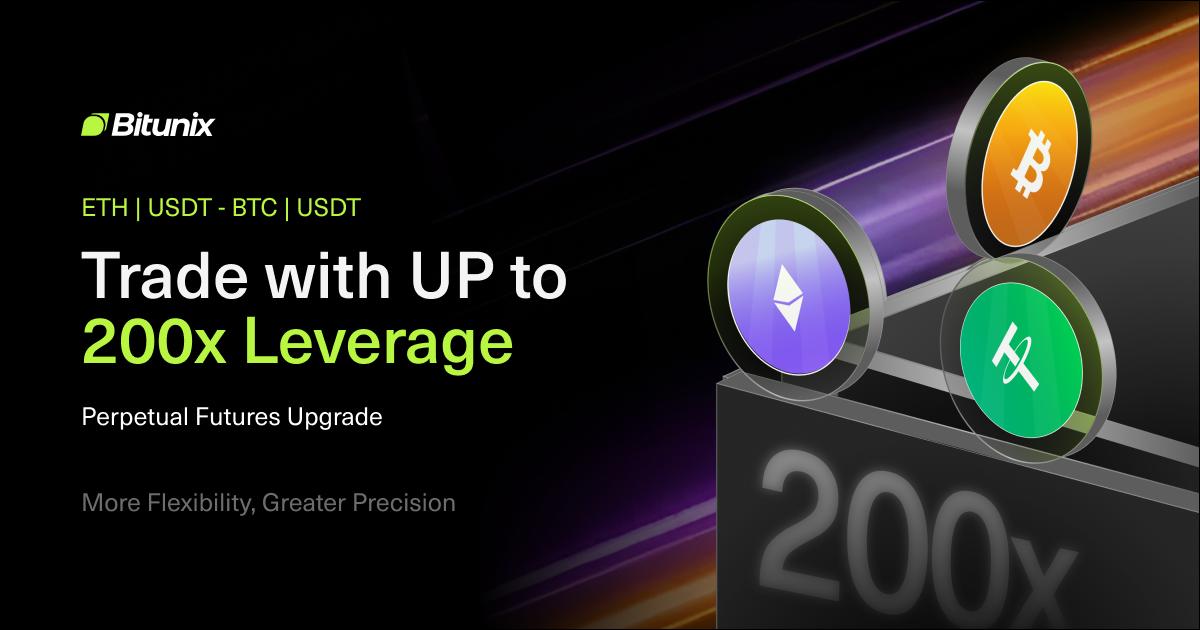 Bitunix

ETH | USDT - BTC | USDT

Trade with UP to 200x Leverage

Perpetual Futures Upgrade

More Flexibility, Greater Precision

200x